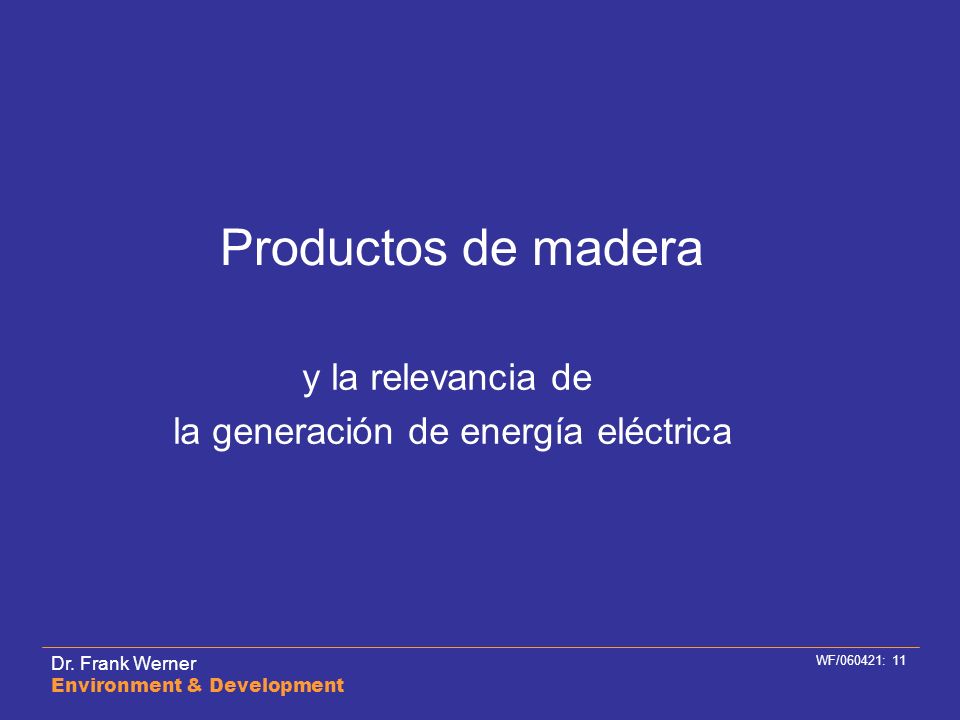 Productos de madera

y la relevancia de
la generación de energía eléctrica

Dr. Frank Werner
Environment & Development

WF/060421: 11